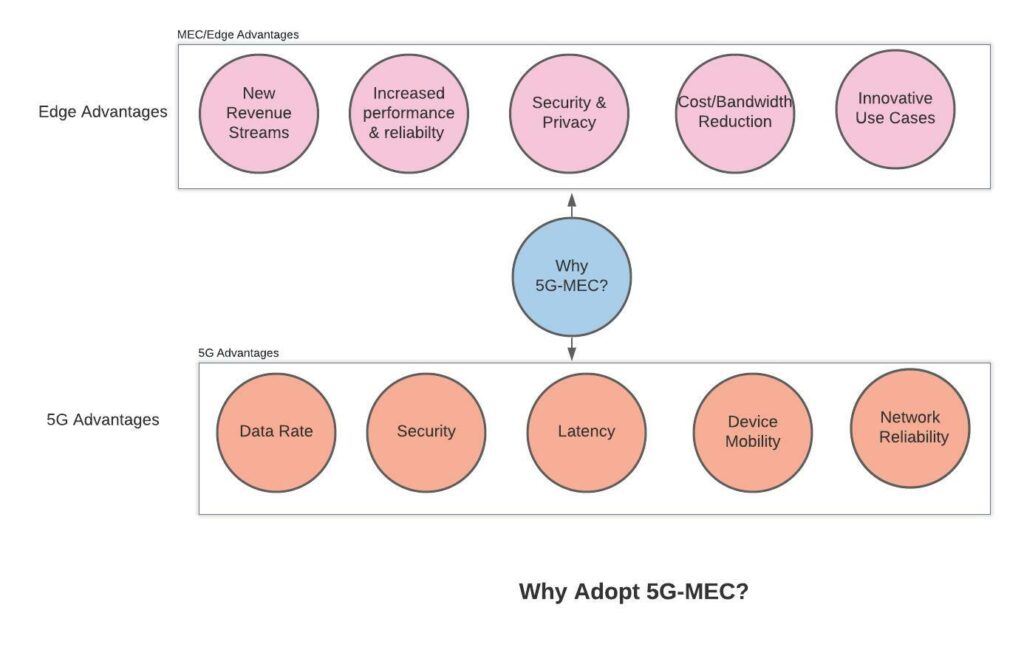 MEC/Edge Advantages

Edge Advantages

New Revenue Streams

Increased performance & reliabilty

Security & Privacy

Cost/Bandwidth Reduction

Innovative Use Cases

Why 5G-MEC?

5G Advantages

5G Advantages

Data Rate

Security

Latency

Device Mobility

Network Reliability

Why Adopt 5G-MEC?